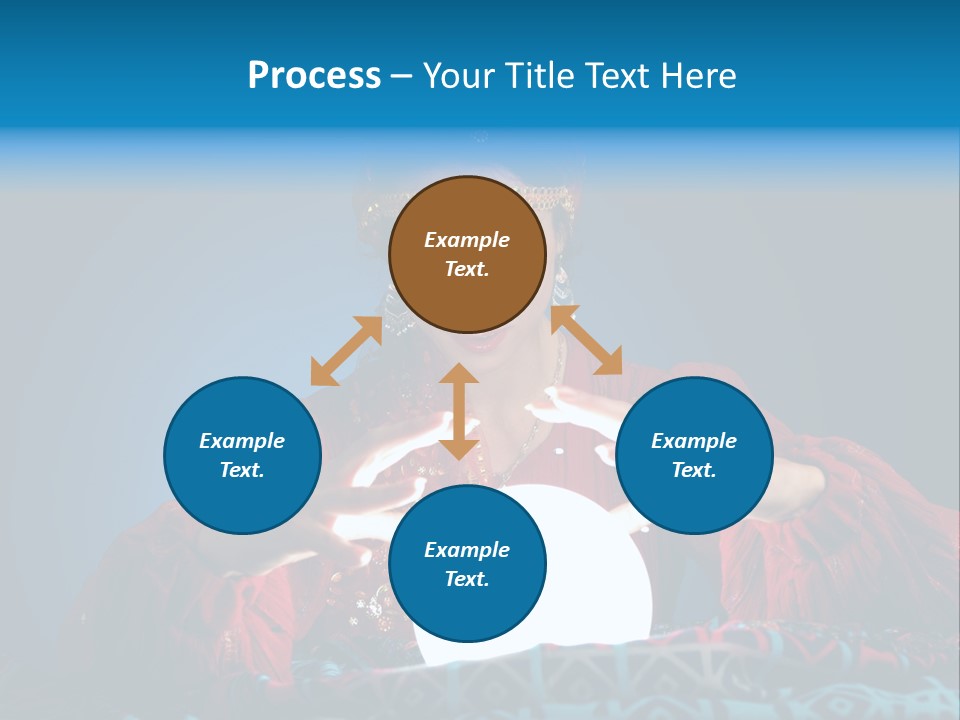 Process – Your Title Text Here

Example Text.

Example Text.

Example Text.

Example Text.